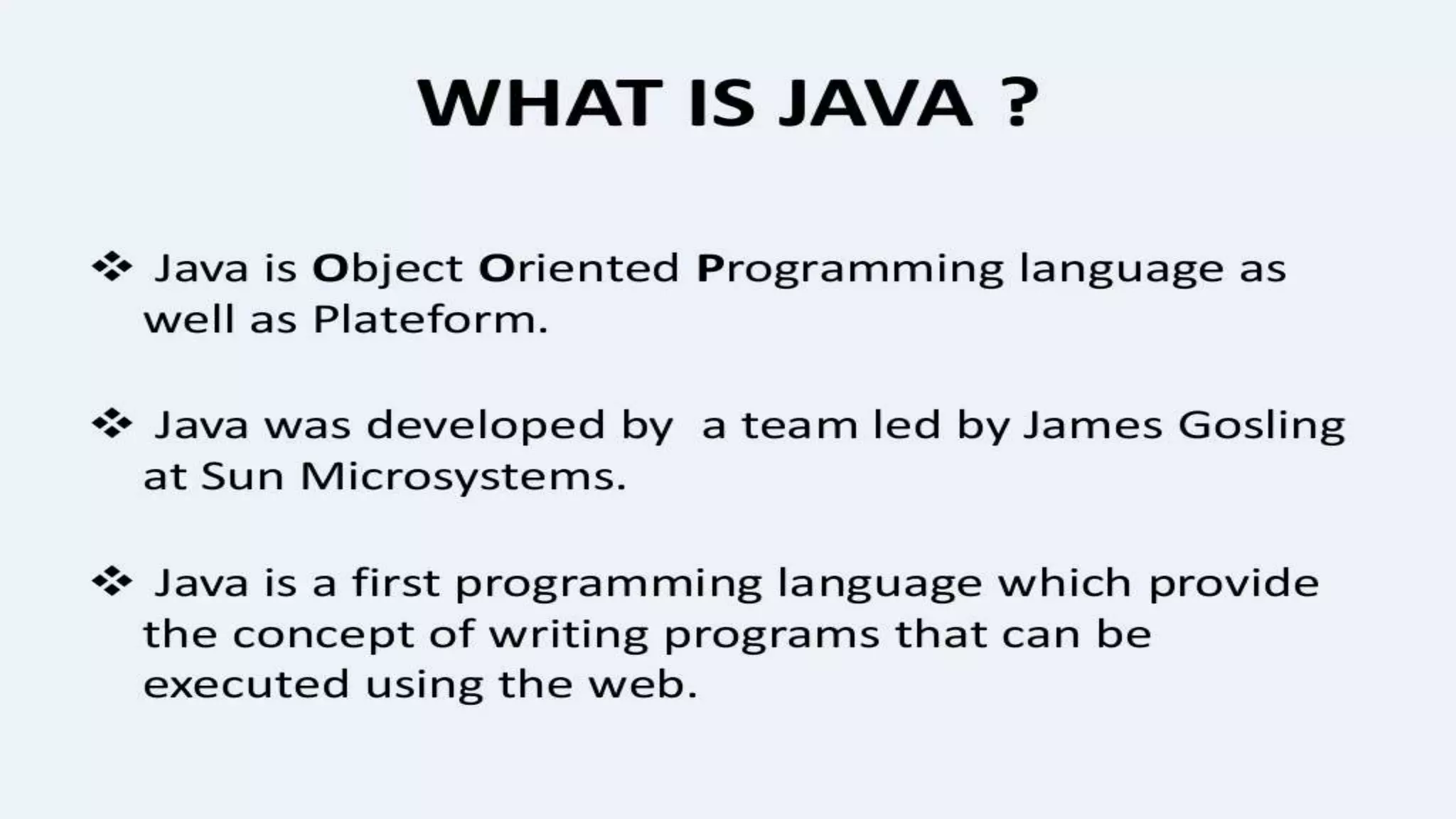 WHAT IS JAVA ?

❖ Java is Object Oriented Programming language as well as Plateform.

❖ Java was developed by  a team led by James Gosling at Sun Microsystems.

❖ Java is a first programming language which provide the concept of writing programs that can be executed using the web.